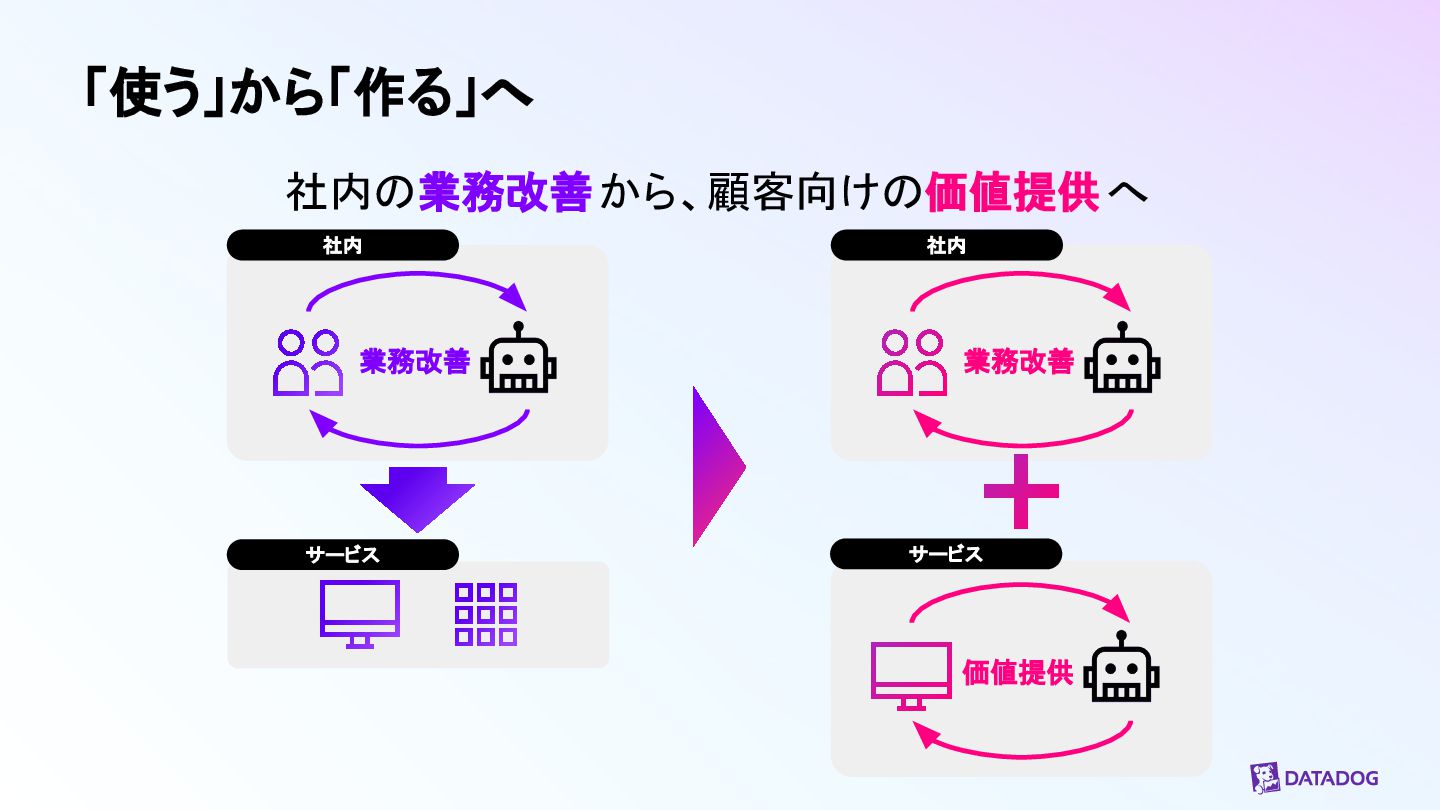 「使う」から「作る」へ

社内の業務改善から、顧客向けの価値提供へ

社内

業務改善

サービス

社内

業務改善

サービス

価値提供

DATADOG